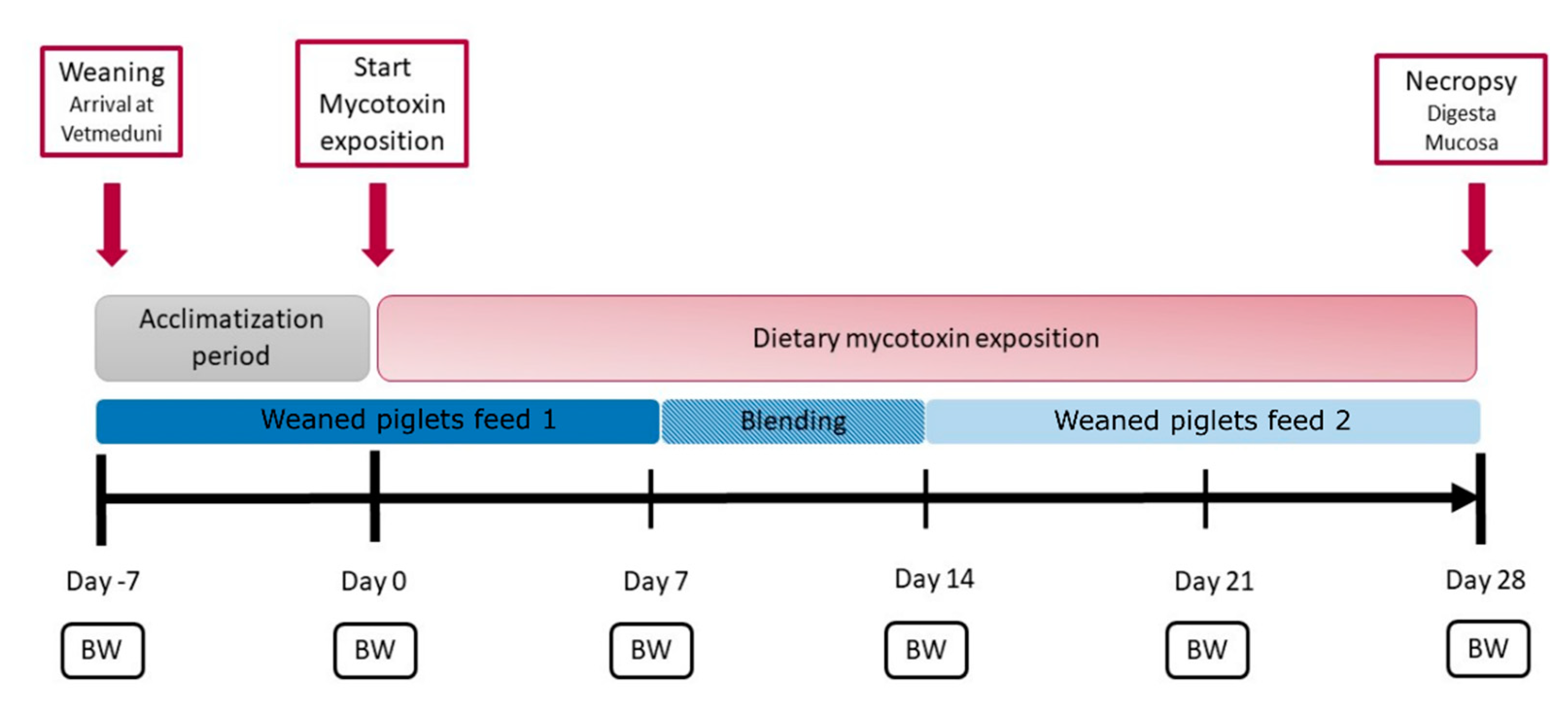 Weaning
Arrival at Vetmeduni

Start Mycotoxin exposition

Necropsy
Digesta
Mucosa

Acclimatization period

Dietary mycotoxin exposition

Weaned piglets feed 1

Blending

Weaned piglets feed 2

Day -7

Day 0

Day 7

Day 14

Day 21

Day 28

BW

BW

BW

BW

BW

BW